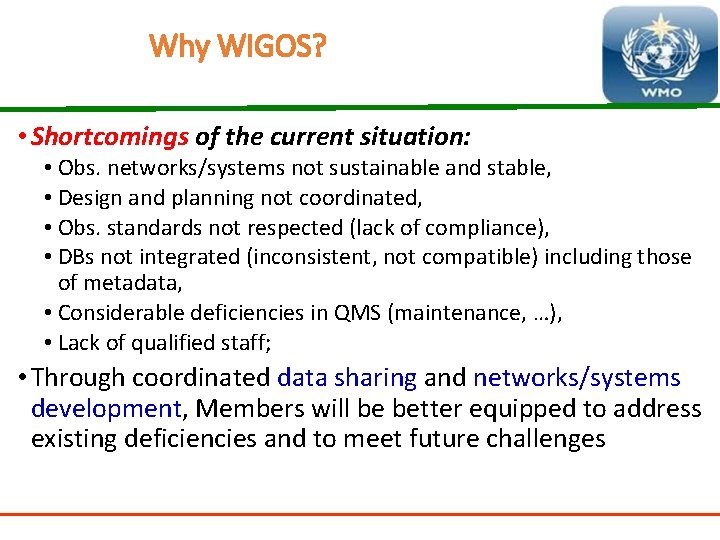 Why WIGOS?

WMO

• Shortcomings of the current situation:
• Obs. networks/systems not sustainable and stable,
• Design and planning not coordinated,
• Obs. standards not respected (lack of compliance),
• DBs not integrated (inconsistent, not compatible) including those of metadata,
• Considerable deficiencies in QMS (maintenance, …),
• Lack of qualified staff;

• Through coordinated data sharing and networks/systems development, Members will be better equipped to address existing deficiencies and to meet future challenges